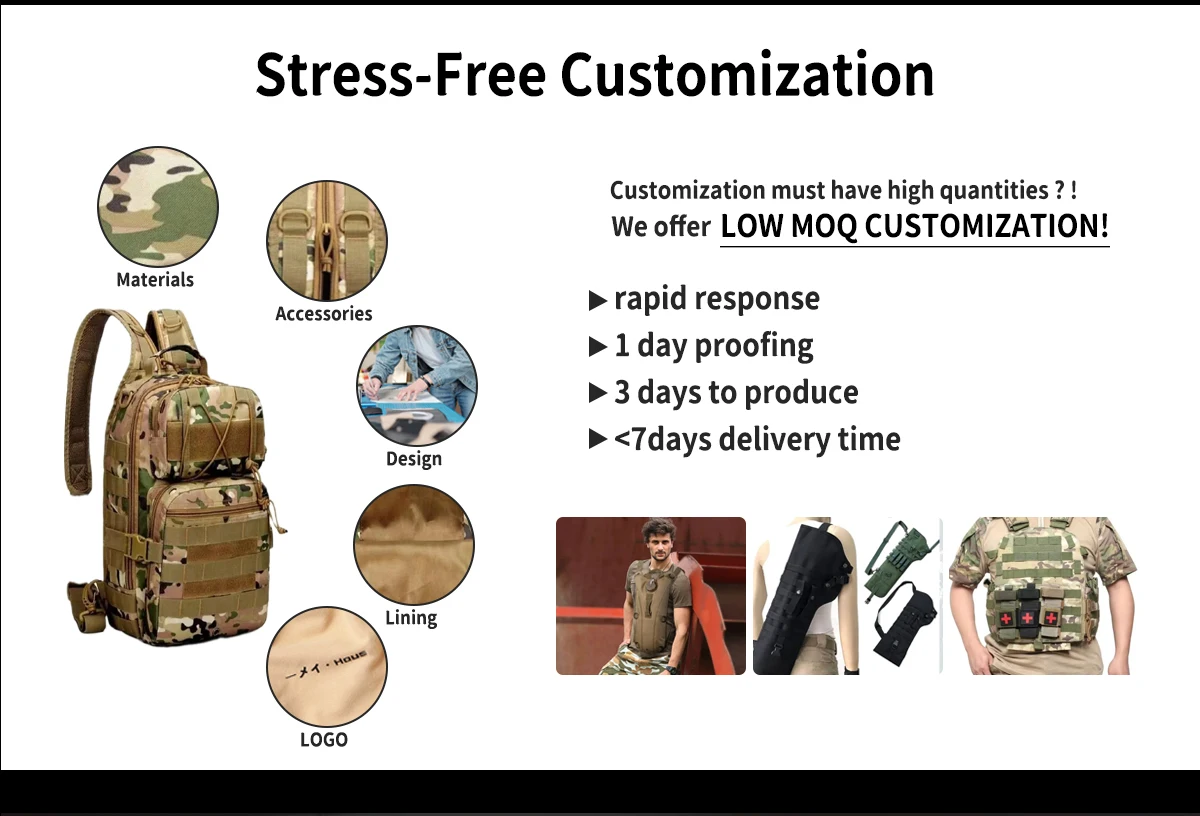 Stress-Free Customization

Materials

Accessories

Design

Lining

ーメイ・Haus

LOGO

Customization must have high quantities ? !
We offer LOW MOQ CUSTOMIZATION!

▶ rapid response
▶ 1 day proofing
▶ 3 days to produce
▶ <7days delivery time